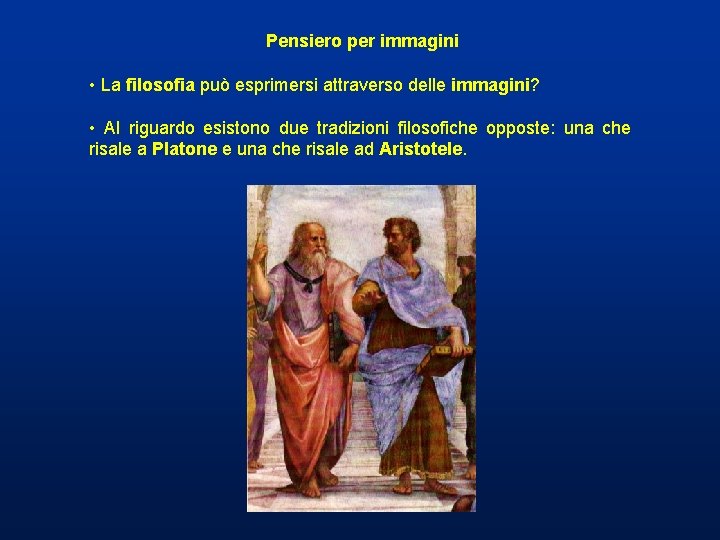 Pensiero per immagini

• La filosofia può esprimersi attraverso delle immagini?

• Al riguardo esistono due tradizioni filosofiche opposte: una che risale a Platone e una che risale ad Aristotele.